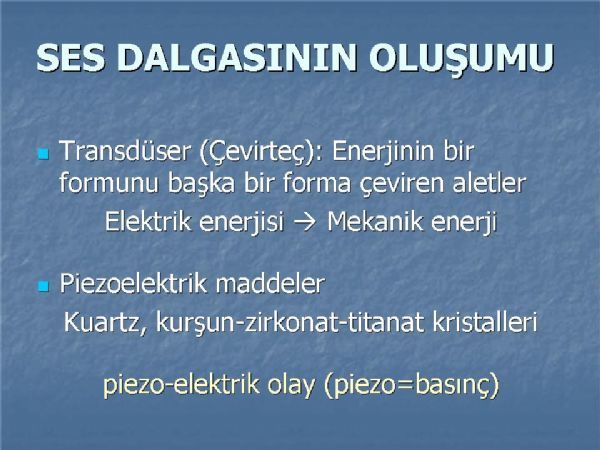 SES DALGASININ OLUŞUMU

Transdüser (Çevirteç): Enerjinin bir formunu başka bir forma çeviren aletler

Elektrik enerjisi → Mekanik enerji

Piezoelektrik maddeler

Kuartz, kurşun-zirkonat-titanat kristalleri

piezo-elektrik olay (piezo=basınç)